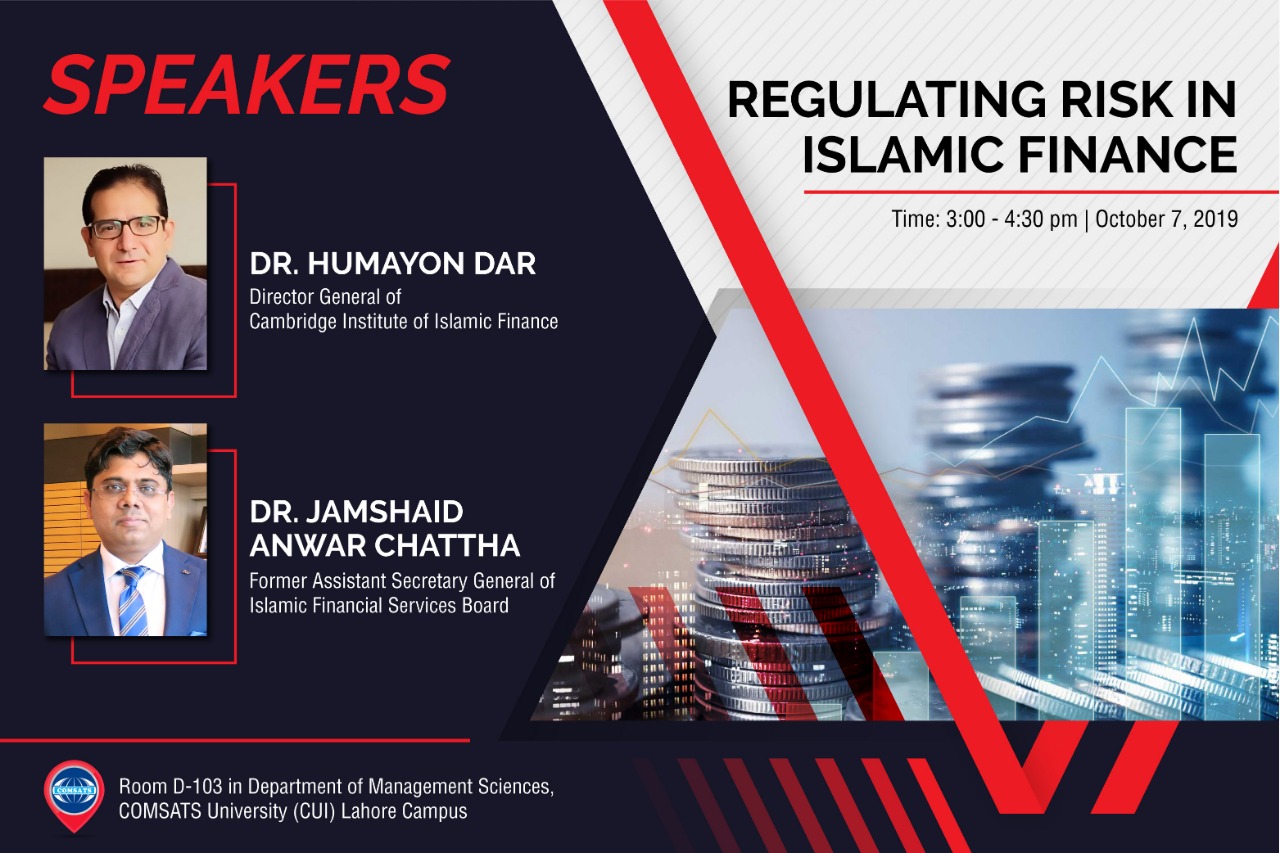 SPEAKERS

DR. HUMAYON DAR
Director General of
Cambridge Institute of Islamic Finance

DR. JAMSHAID ANWAR CHATTHA
Former Assistant Secretary General of
Islamic Financial Services Board

REGULATING RISK IN ISLAMIC FINANCE

Time: 3:00 - 4:30 pm | October 7, 2019

COMSATS

Room D-103 in Department of Management Sciences,
COMSATS University (CUI) Lahore Campus